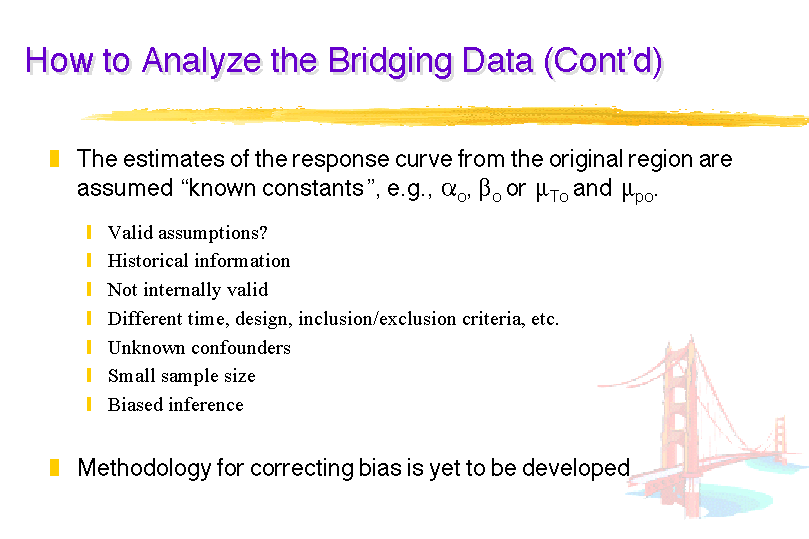 How to Analyze the Bridging Data (Cont'd)

The estimates of the response curve from the original region are assumed "known constants", e.g., $\alpha_o$, $\beta_o$ or $\mu_{To}$ and $\mu_{po}$.

Valid assumptions?

Historical information

Not internally valid

Different time, design, inclusion/exclusion criteria, etc.

Unknown confounders

Small sample size

Biased inference

Methodology for correcting bias is yet to be developed